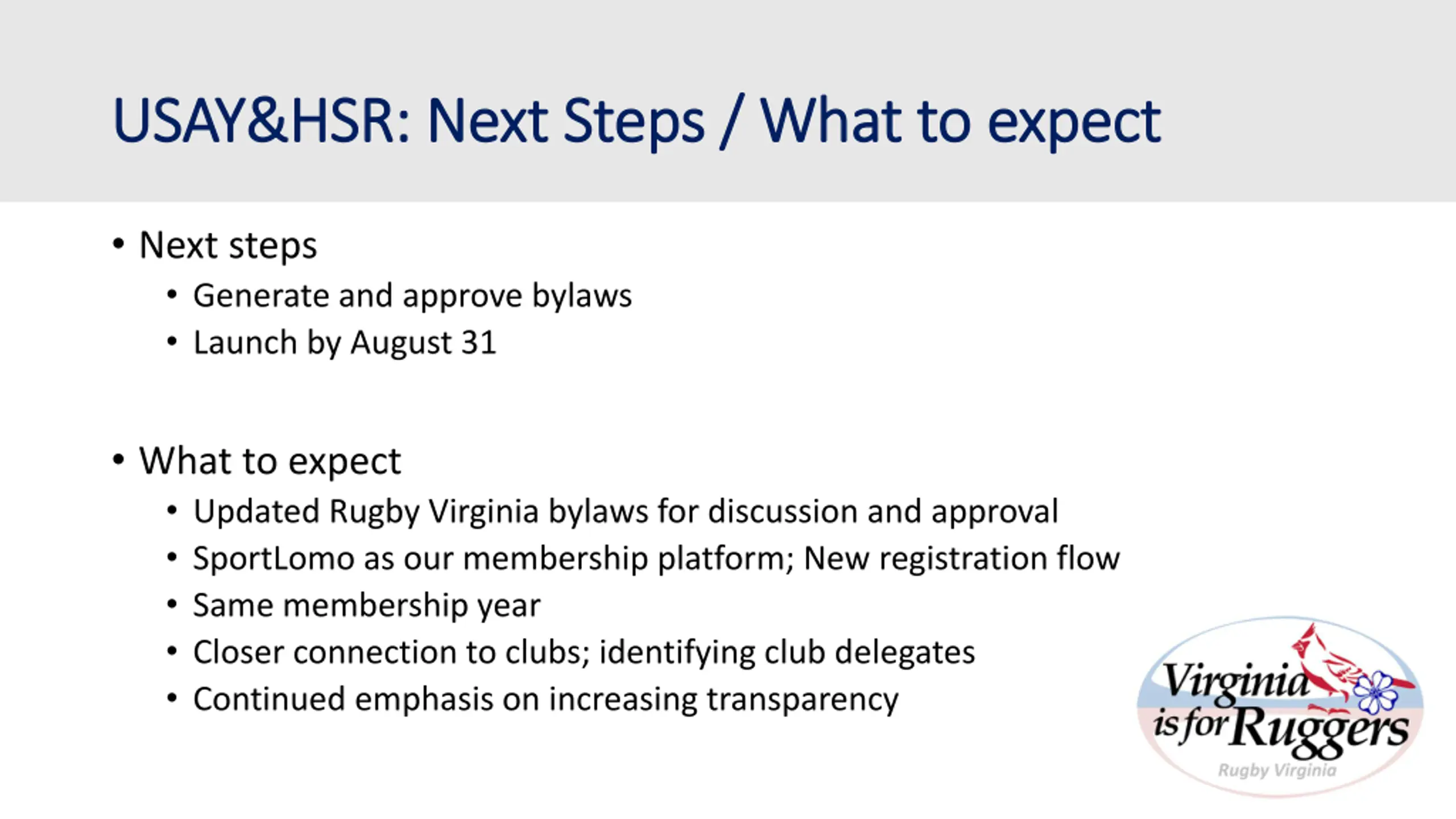 USAY&HSR: Next Steps / What to expect

• Next steps
  • Generate and approve bylaws
  • Launch by August 31

• What to expect
  • Updated Rugby Virginia bylaws for discussion and approval
  • SportLomo as our membership platform; New registration flow
  • Same membership year
  • Closer connection to clubs; identifying club delegates
  • Continued emphasis on increasing transparency

Virginia is for Ruggers
Rugby Virginia